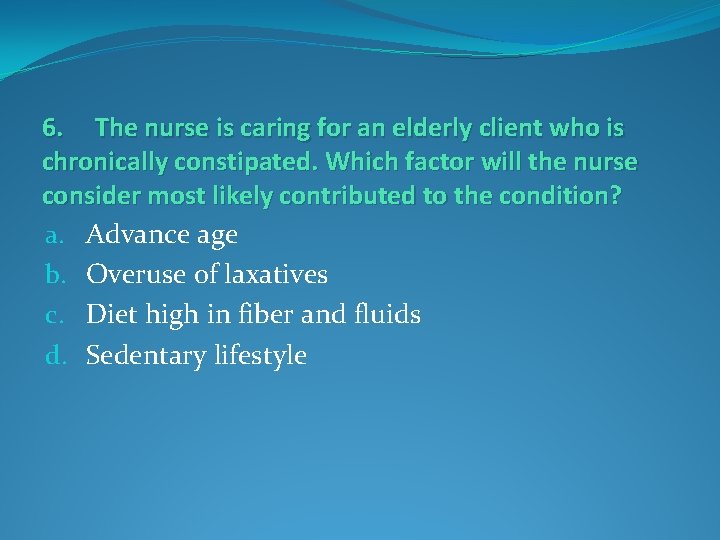 6. The nurse is caring for an elderly client who is chronically constipated. Which factor will the nurse consider most likely contributed to the condition?

a. Advance age
b. Overuse of laxatives
c. Diet high in fiber and fluids
d. Sedentary lifestyle